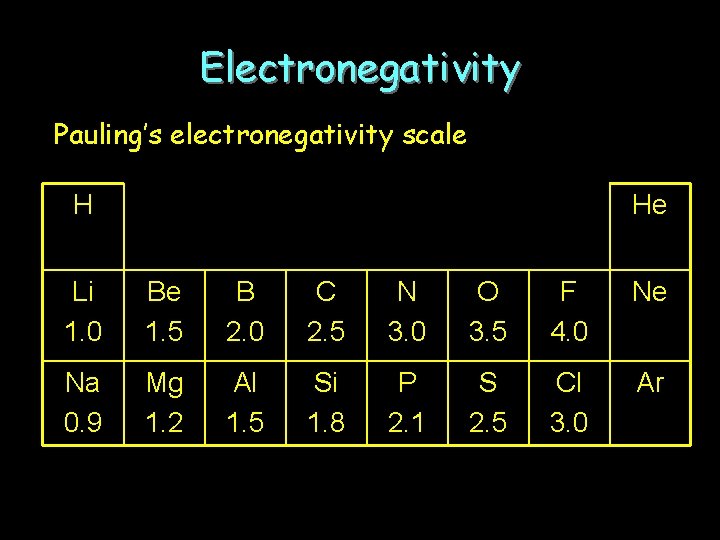 Electronegativity

Pauling's electronegativity scale

| H | | | | | | | He |
|---|---|---|---|---|---|---|---|
| Li 1.0 | Be 1.5 | B 2.0 | C 2.5 | N 3.0 | O 3.5 | F 4.0 | Ne |
| Na 0.9 | Mg 1.2 | Al 1.5 | Si 1.8 | P 2.1 | S 2.5 | Cl 3.0 | Ar |